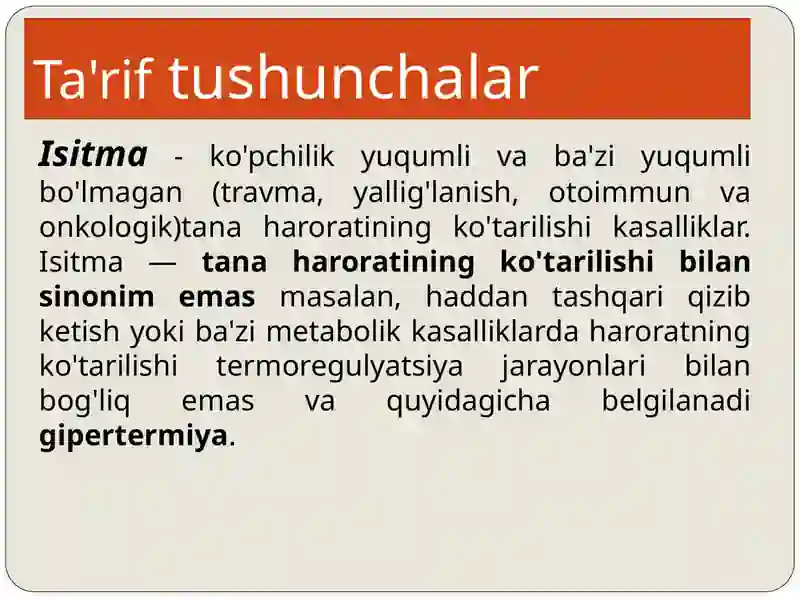 Ta'rif tushunchalar

Isitma - ko'pchilik yuqumli va ba'zi yuqumli bo'lmagan (travma, yallig'lanish, otoimmun va onkologik)tana haroratining ko'tarilishi kasalliklar. Isitma — tana haroratining ko'tarilishi bilan sinonim emas masalan, haddan tashqari qizib ketish yoki ba'zi metabolik kasalliklarda haroratning ko'tarilishi termoregulyatsiya jarayonlari bilan bog'liq emas va quyidagicha belgilanadi gipertermiya.